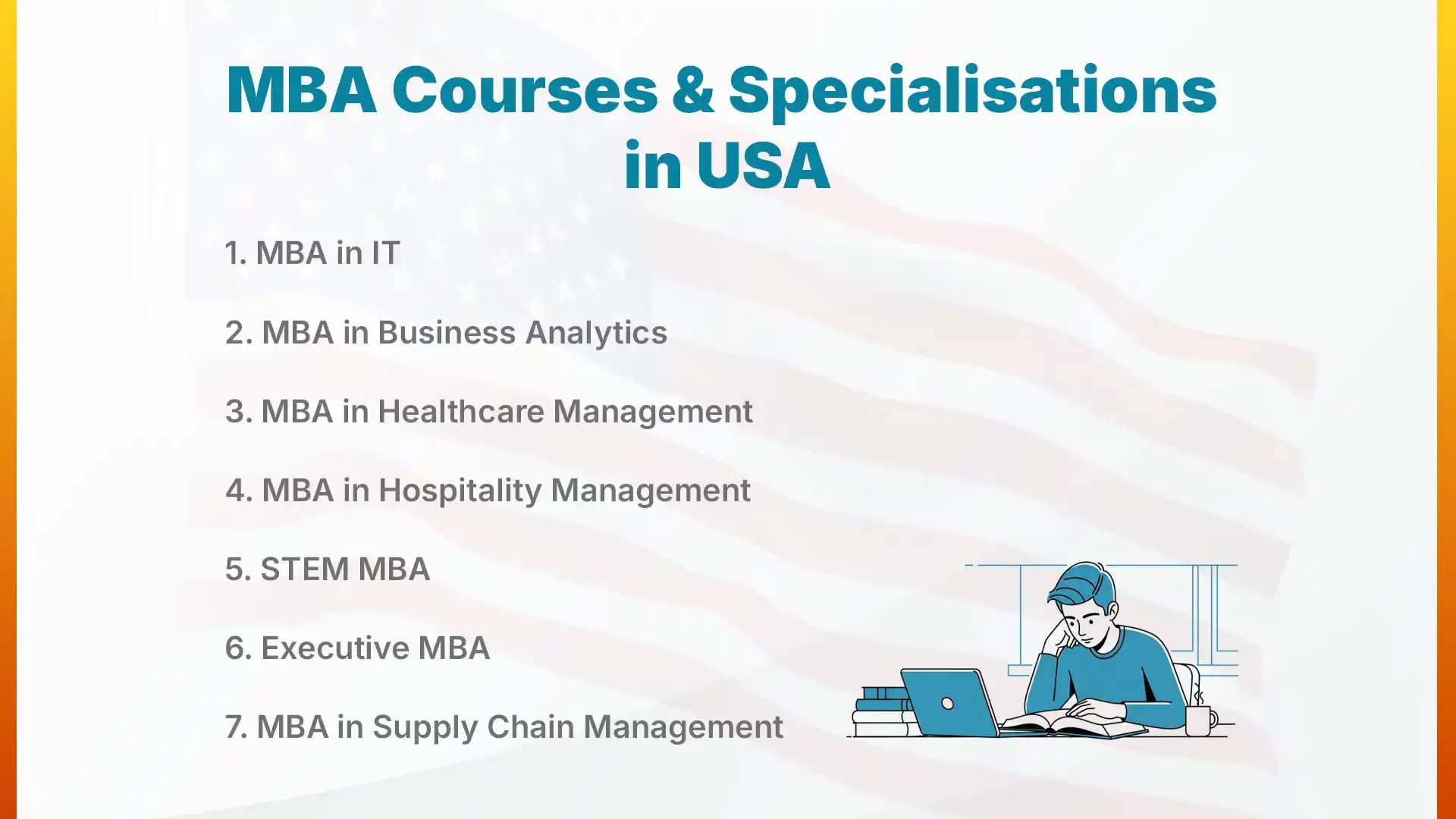 MBA Courses & Specialisations in USA

1. MBA in IT

2. MBA in Business Analytics

3. MBA in Healthcare Management

4. MBA in Hospitality Management

5. STEM MBA

6. Executive MBA

7. MBA in Supply Chain Management